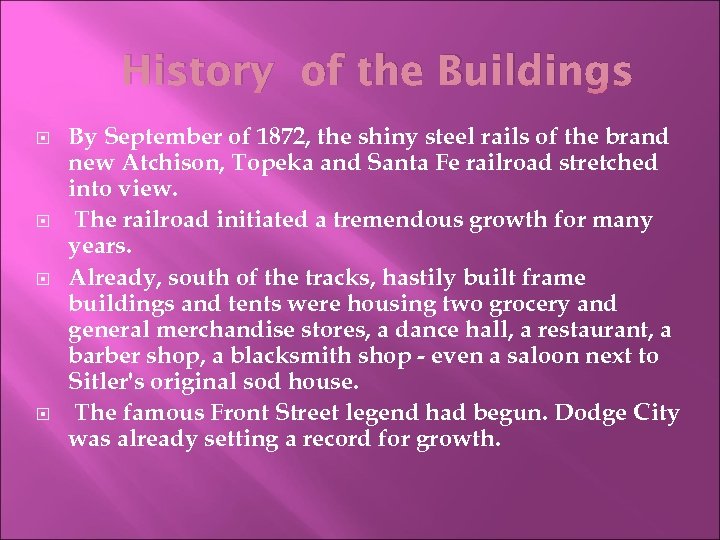 History of the Buildings

By September of 1872, the shiny steel rails of the brand new Atchison, Topeka and Santa Fe railroad stretched into view.

The railroad initiated a tremendous growth for many years.

Already, south of the tracks, hastily built frame buildings and tents were housing two grocery and general merchandise stores, a dance hall, a restaurant, a barber shop, a blacksmith shop - even a saloon next to Sitler's original sod house.

The famous Front Street legend had begun. Dodge City was already setting a record for growth.